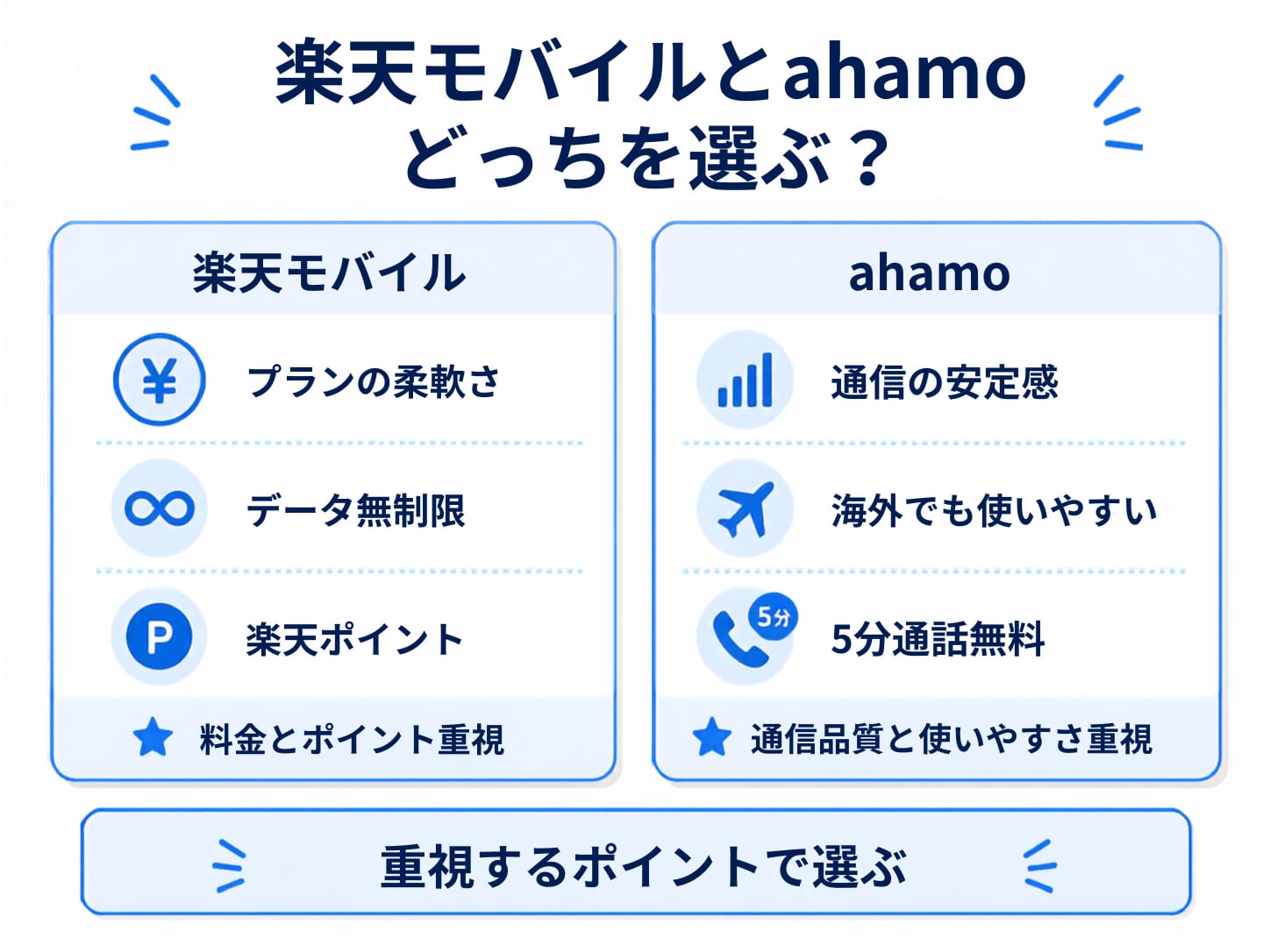 楽天モバイルとahamo
どっちを選ぶ？

楽天モバイル

¥ プランの柔軟さ

データ無制限

P 楽天ポイント

料金とポイント重視

ahamo

通信の安定感

海外でも使いやすい

5分 5分通話無料

通信品質と使いやすさ重視

重視するポイントで選ぶ